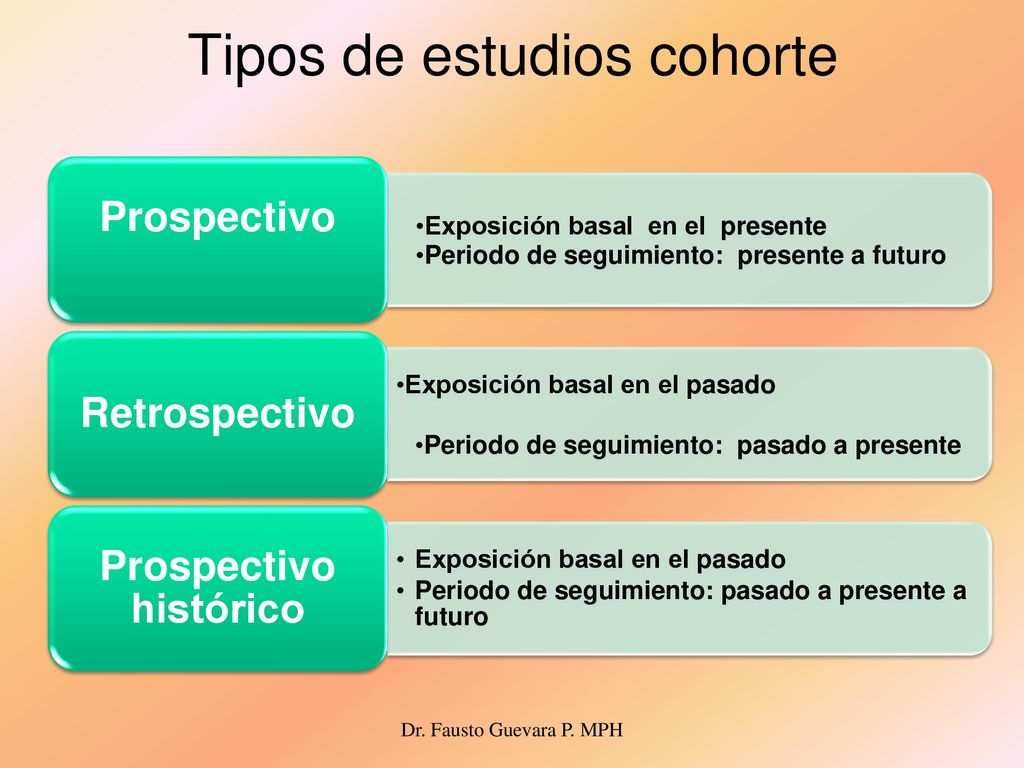 Tipos de estudios cohorte

Prospectivo

•Exposición basal en el presente
•Periodo de seguimiento: presente a futuro

Retrospectivo

•Exposición basal en el pasado

•Periodo de seguimiento: pasado a presente

Prospectivo histórico

• Exposición basal en el pasado
• Periodo de seguimiento: pasado a presente a futuro

Dr. Fausto Guevara P. MPH